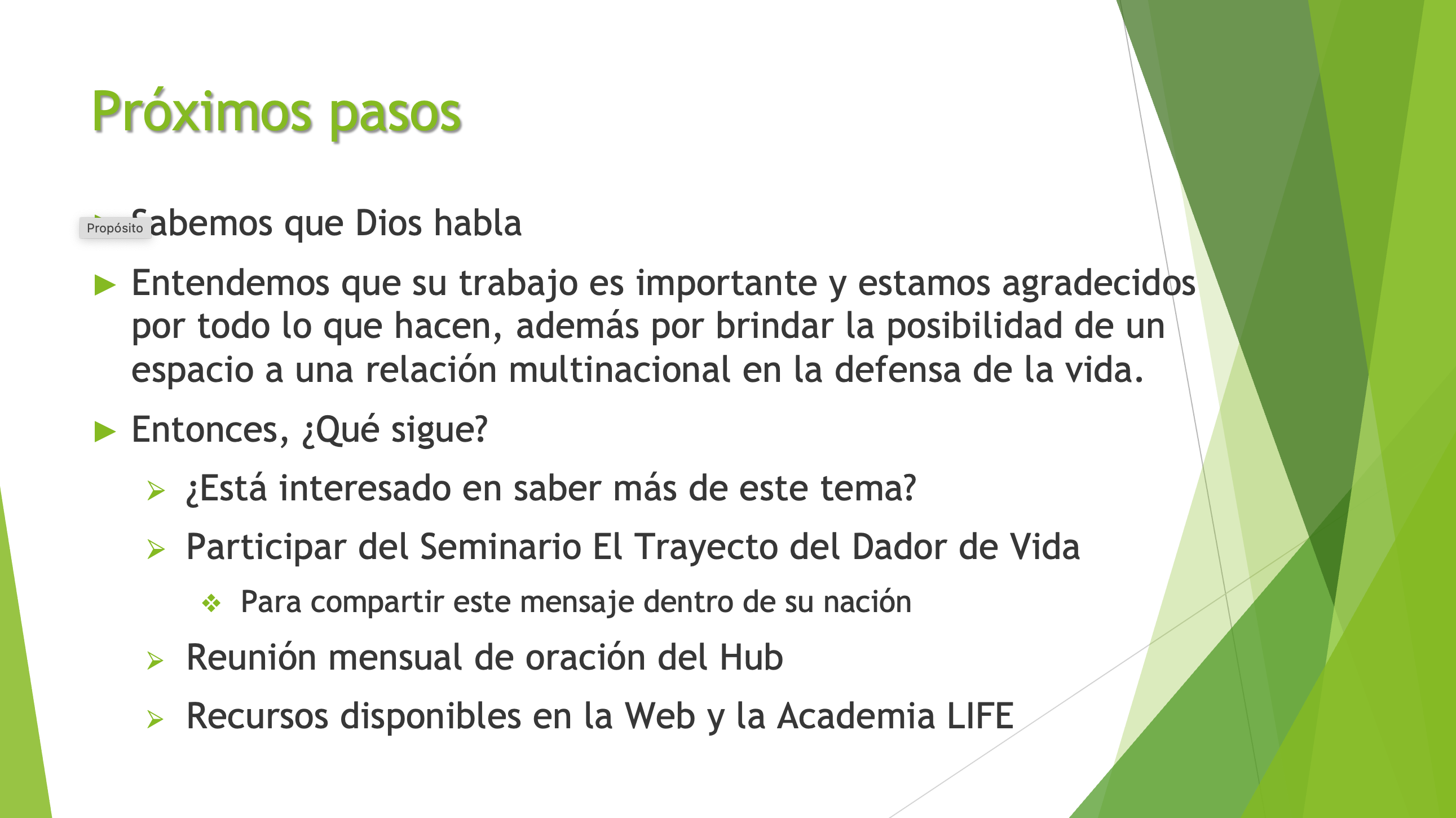 Próximos pasos

Propósito

Sabemos que Dios habla

Entendemos que su trabajo es importante y estamos agradecidos por todo lo que hacen, además por brindar la posibilidad de un espacio a una relación multinacional en la defensa de la vida.

Entonces, ¿Qué sigue?

¿Está interesado en saber más de este tema?

Participar del Seminario El Trayecto del Dador de Vida

Para compartir este mensaje dentro de su nación

Reunión mensual de oración del Hub

Recursos disponibles en la Web y la Academia LIFE